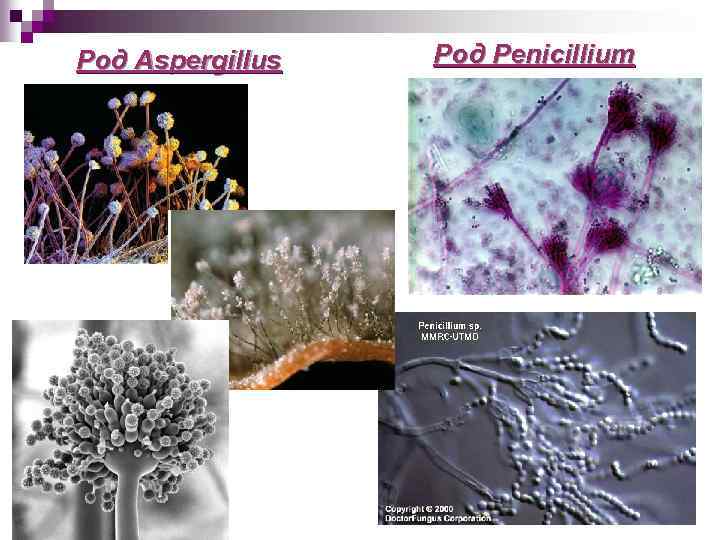 Род Aspergillus

Род Penicillium

Penicillium sp.
MMRC-UTMD

Copyright © 2000
DoctorFungus Corporation